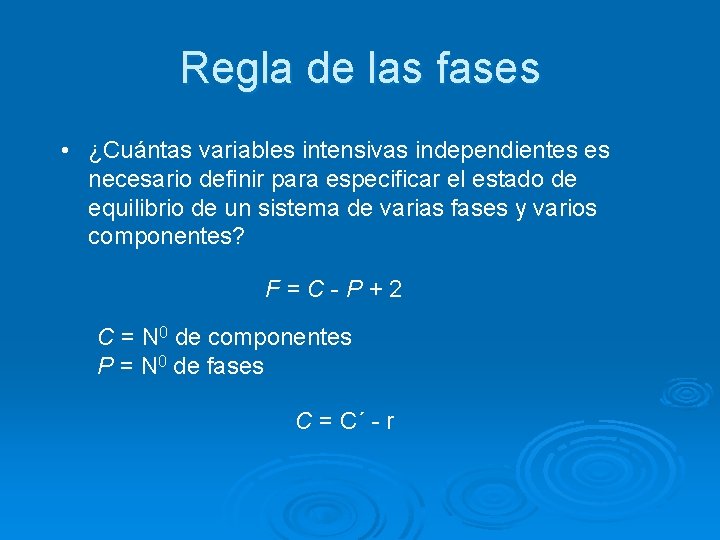 Regla de las fases

• ¿Cuántas variables intensivas independientes es necesario definir para especificar el estado de equilibrio de un sistema de varias fases y varios componentes?

$F = C - P + 2$

$C$ = N$^0$ de componentes
$P$ = N$^0$ de fases

$C = C´ - r$